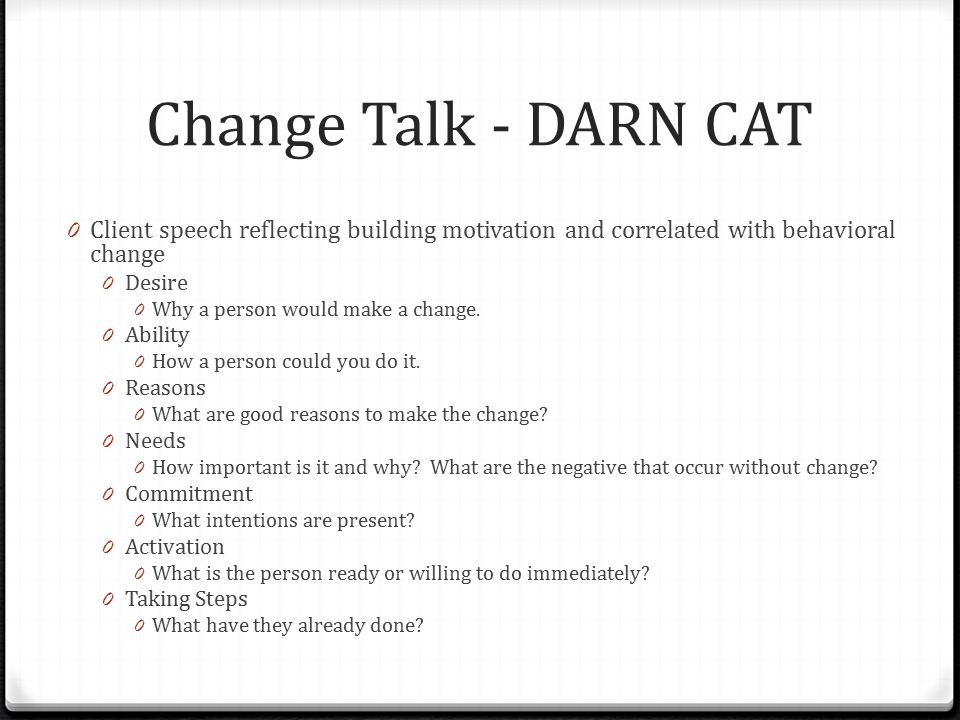 Change Talk - DARN CAT

0 Client speech reflecting building motivation and correlated with behavioral change

0 Desire

0 Why a person would make a change.

0 Ability

0 How a person could you do it.

0 Reasons

0 What are good reasons to make the change?

0 Needs

0 How important is it and why? What are the negative that occur without change?

0 Commitment

0 What intentions are present?

0 Activation

0 What is the person ready or willing to do immediately?

0 Taking Steps

0 What have they already done?